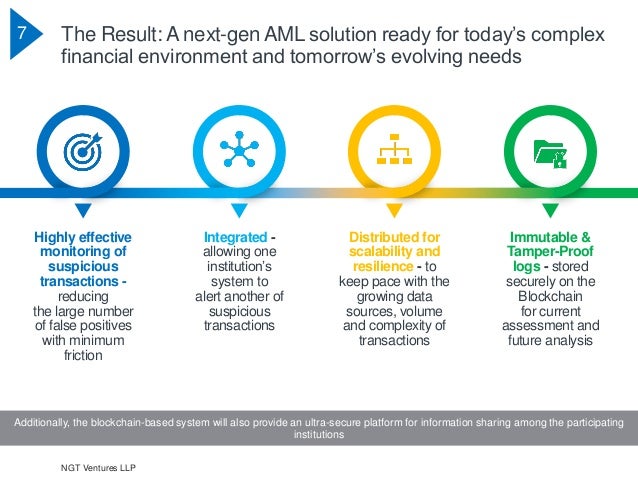 7

The Result: A next-gen AML solution ready for today's complex financial environment and tomorrow's evolving needs

Highly effective monitoring of suspicious transactions - reducing the large number of false positives with minimum friction

Integrated - allowing one institution's system to alert another of suspicious transactions

Distributed for scalability and resilience - to keep pace with the growing data sources, volume and complexity of transactions

Immutable & Tamper-Proof logs - stored securely on the Blockchain for current assessment and future analysis

Additionally, the blockchain-based system will also provide an ultra-secure platform for information sharing among the participating institutions

NGT Ventures LLP